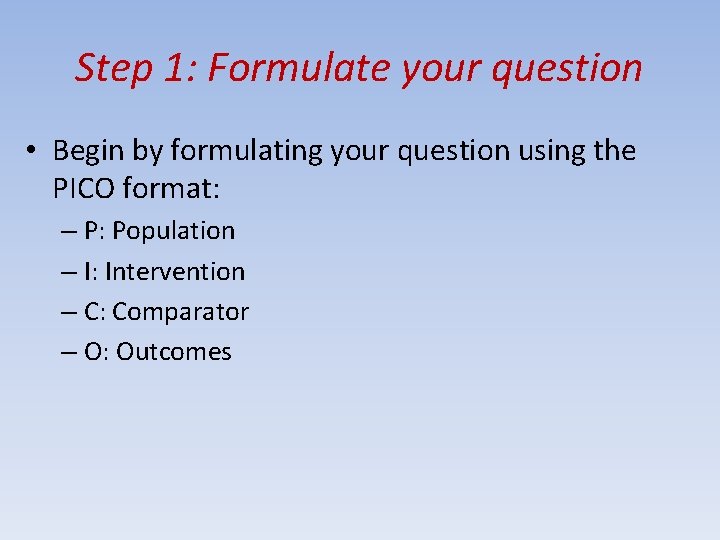 Step 1: Formulate your question

• Begin by formulating your question using the PICO format:
– P: Population
– I: Intervention
– C: Comparator
– O: Outcomes